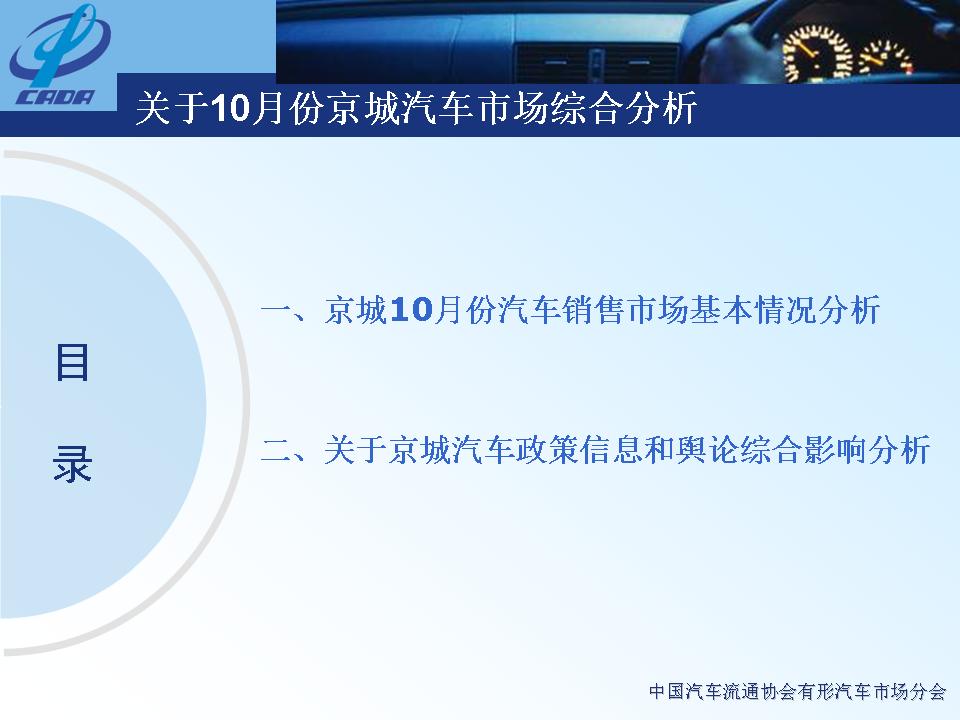 CADA

关于10月份京城汽车市场综合分析

目

录

一、京城10月份汽车销售市场基本情况分析

二、关于京城汽车政策信息和舆论综合影响分析

中国汽车流通协会有形汽车市场分会